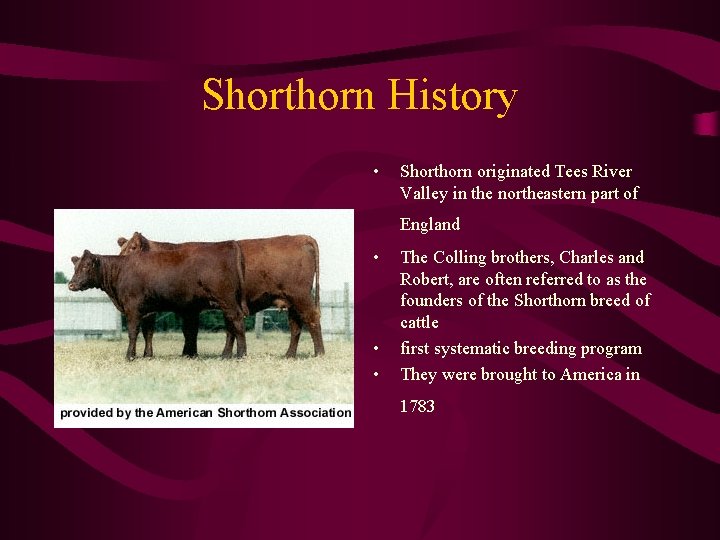 Shorthorn History

provided by the American Shorthorn Association

• Shorthorn originated Tees River Valley in the northeastern part of England

• The Colling brothers, Charles and Robert, are often referred to as the founders of the Shorthorn breed of cattle

• first systematic breeding program

• They were brought to America in 1783